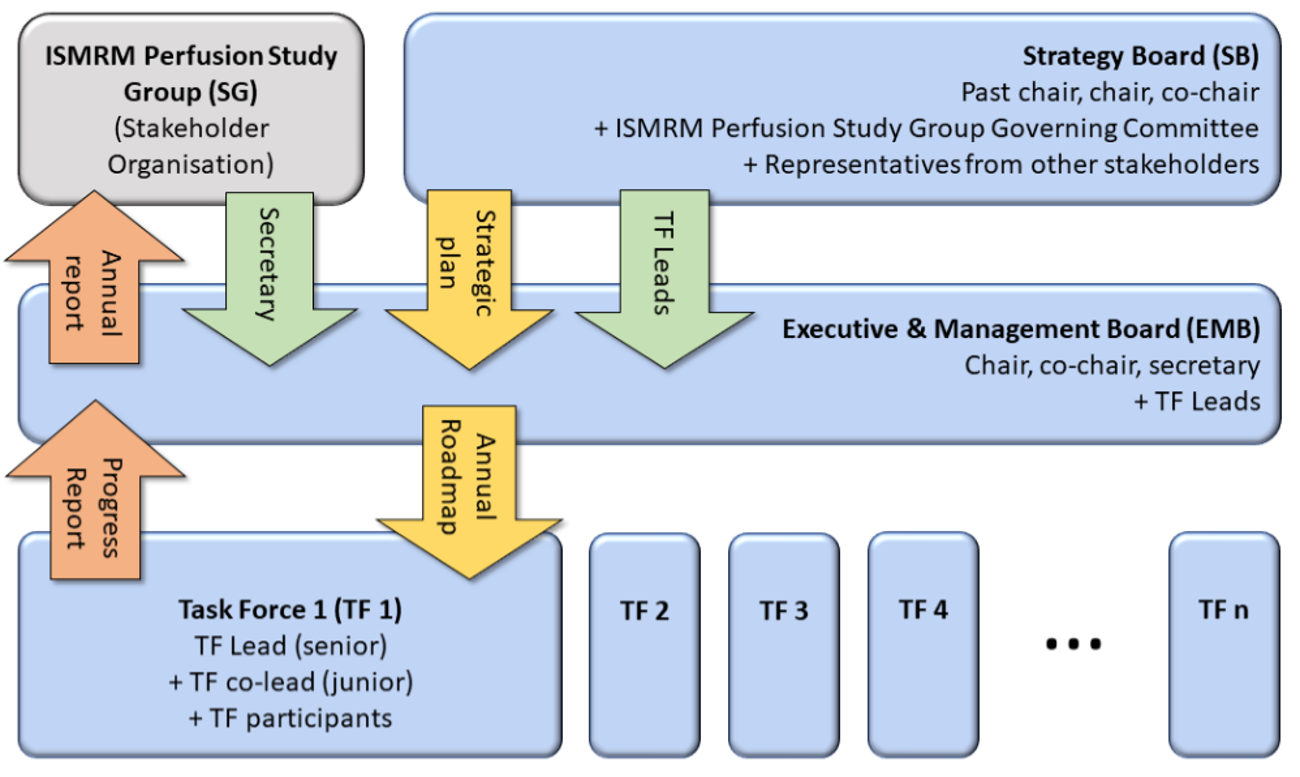 ISMRM Perfusion Study Group (SG)
(Stakeholder Organisation)

Strategy Board (SB)
Past chair, chair, co-chair
+ ISMRM Perfusion Study Group Governing Committee
+ Representatives from other stakeholders

Annual report

Secretary

Strategic plan

TF Leads

Executive & Management Board (EMB)
Chair, co-chair, secretary
+ TF Leads

Progress Report

Annual Roadmap

Task Force 1 (TF 1)
TF Lead (senior)
+ TF co-lead (junior)
+ TF participants

TF 2

TF 3

TF 4

...

TF n